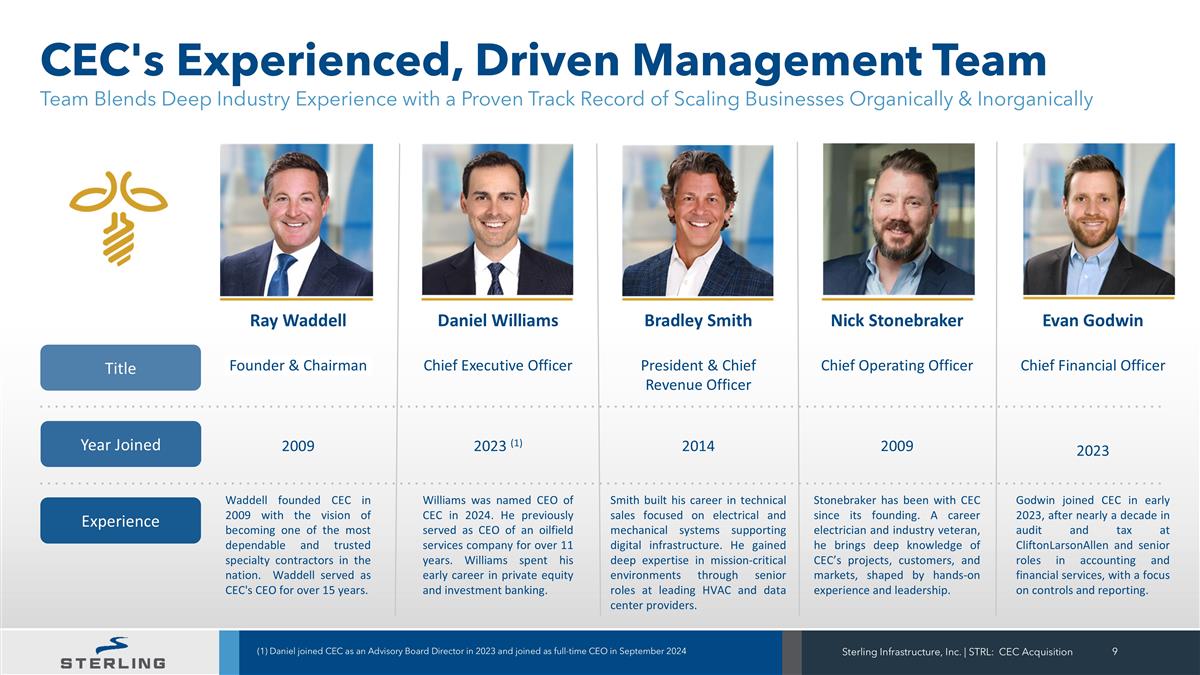 CEC's Experienced, Driven Management Team

Team Blends Deep Industry Experience with a Proven Track Record of Scaling Businesses Organically & Inorganically

| | Ray Waddell | Daniel Williams | Bradley Smith | Nick Stonebraker | Evan Godwin |
|---|---|---|---|---|---|
| Title | Founder & Chairman | Chief Executive Officer | President & Chief Revenue Officer | Chief Operating Officer | Chief Financial Officer |
| Year Joined | 2009 | 2023 $^{(1)}$ | 2014 | 2009 | 2023 |
| Experience | Waddell founded CEC in 2009 with the vision of becoming one of the most dependable and trusted specialty contractors in the nation. Waddell served as CEC's CEO for over 15 years. | Williams was named CEO of CEC in 2024. He previously served as CEO of an oilfield services company for over 11 years. Williams spent his early career in private equity and investment banking. | Smith built his career in technical sales focused on electrical and mechanical systems supporting digital infrastructure. He gained deep expertise in mission-critical environments through senior roles at leading HVAC and data center providers. | Stonebraker has been with CEC since its founding. A career electrician and industry veteran, he brings deep knowledge of CEC's projects, customers, and markets, shaped by hands-on experience and leadership. | Godwin joined CEC in early 2023, after nearly a decade in audit and tax at CliftonLarsonAllen and senior roles in accounting and financial services, with a focus on controls and reporting. |

STERLING

(1) Daniel joined CEC as an Advisory Board Director in 2023 and joined as full-time CEO in September 2024

Sterling Infrastructure, Inc. | STRL: CEC Acquisition 9